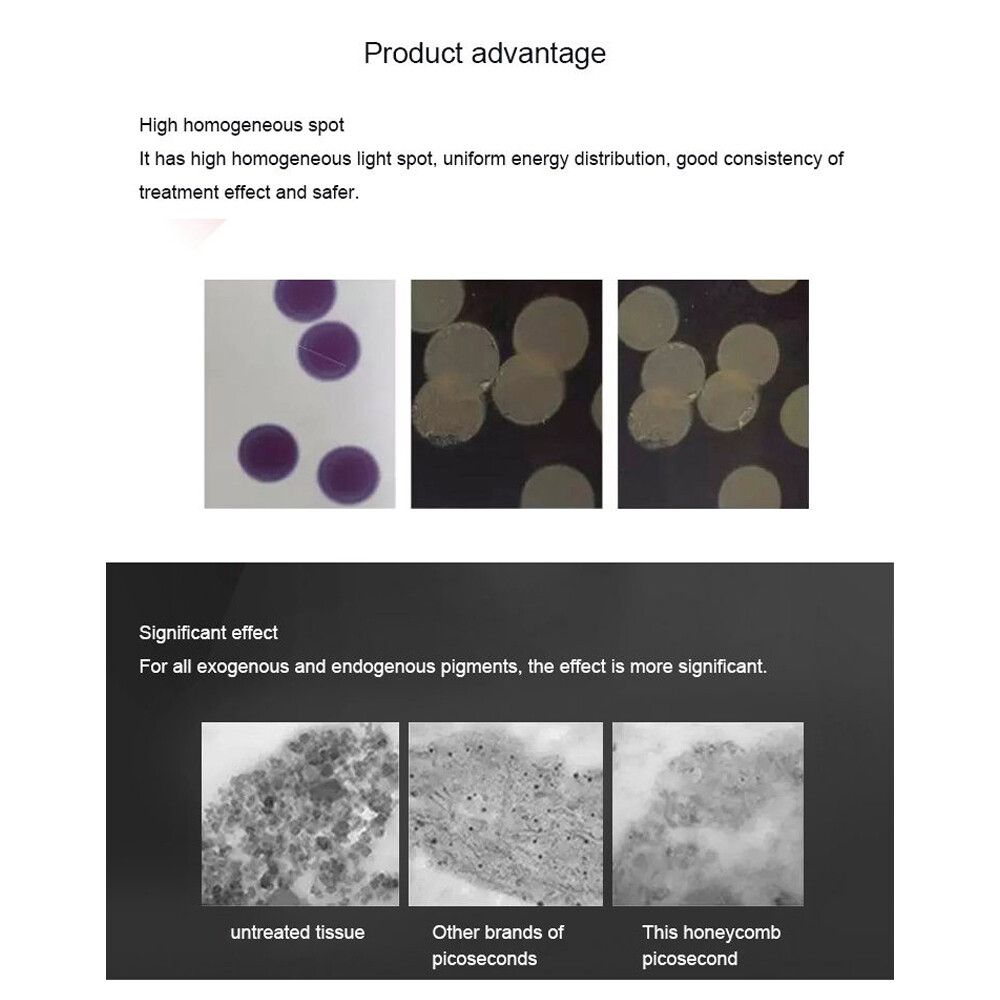 Product advantage

High homogeneous spot
It has high homogeneous light spot, uniform energy distribution, good consistency of treatment effect and safer.

Significant effect
For all exogenous and endogenous pigments, the effect is more significant.

untreated tissue

Other brands of picoseconds

This honeycomb picosecond